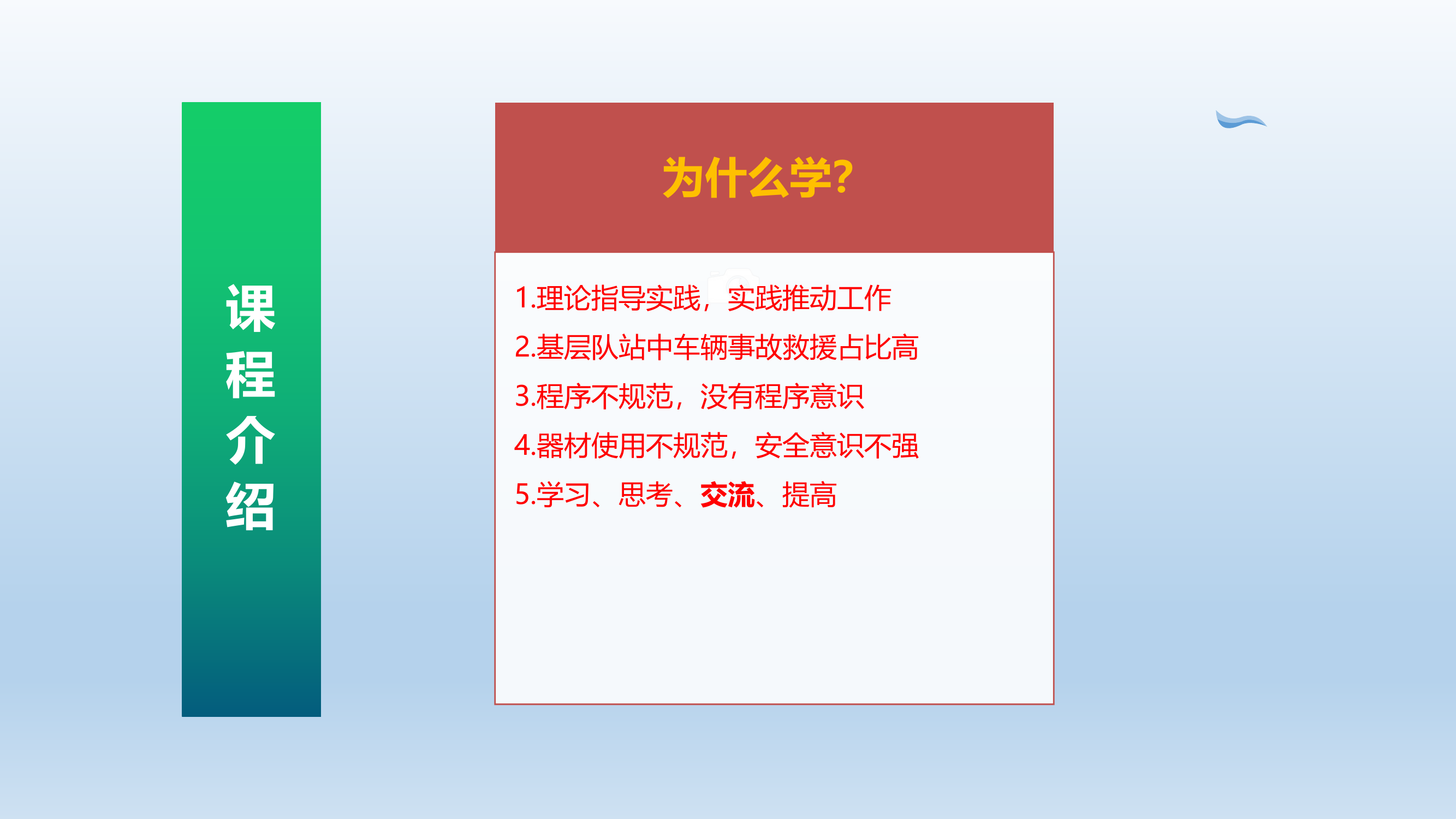 课程介绍

为什么学?

1.理论指导实践，实践推动工作
2.基层队站中车辆事故救援占比高
3.程序不规范，没有程序意识
4.器材使用不规范，安全意识不强
5.学习、思考、交流、提高